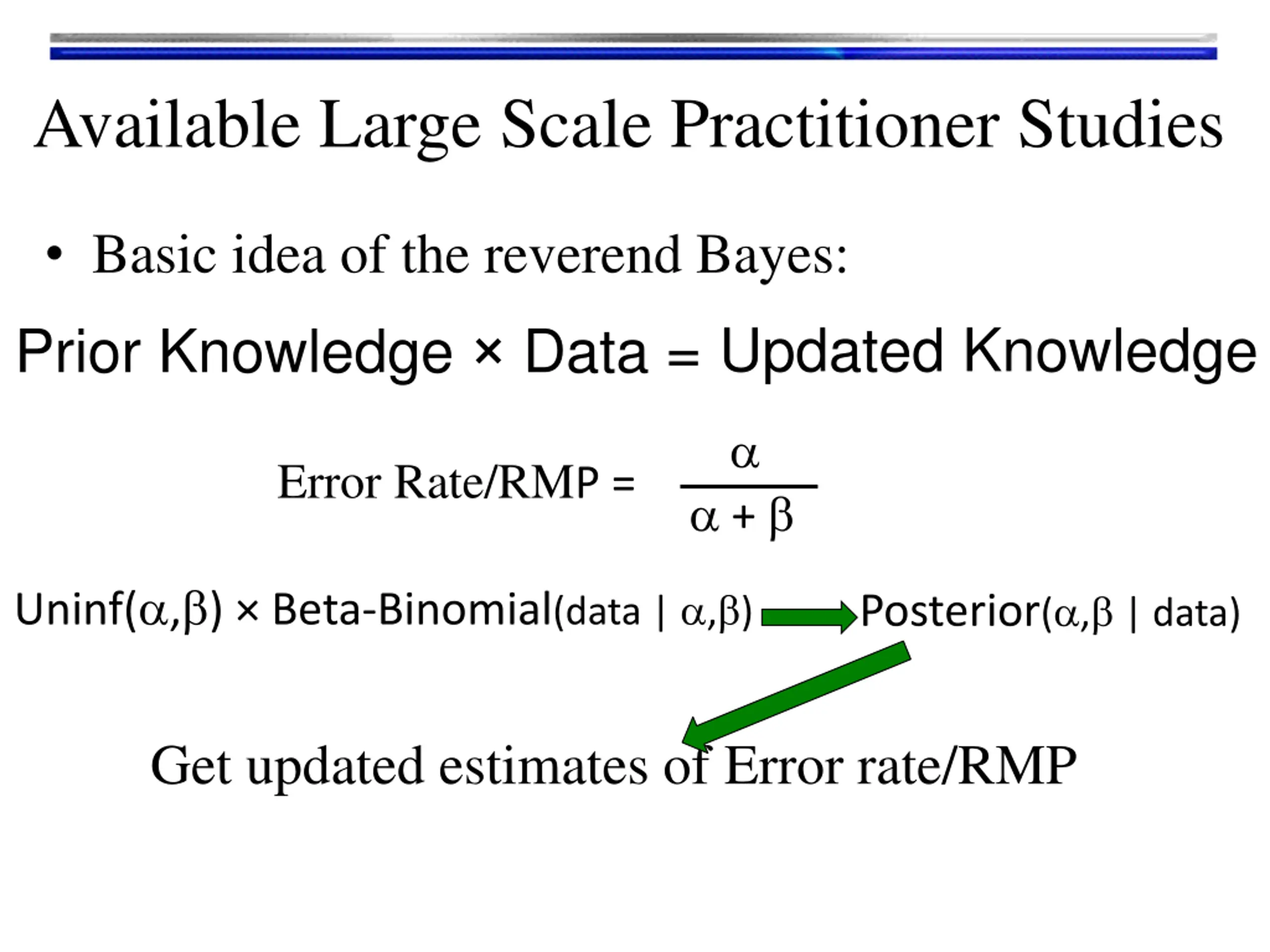 Available Large Scale Practitioner Studies

• Basic idea of the reverend Bayes:

Prior Knowledge × Data = Updated Knowledge

Error Rate/RMP = $\frac{\alpha}{\alpha + \beta}$

Uninf($\alpha$,$\beta$) × Beta-Binomial(data | $\alpha$,$\beta$) Posterior($\alpha$,$\beta$ | data)

Get updated estimates of Error rate/RMP